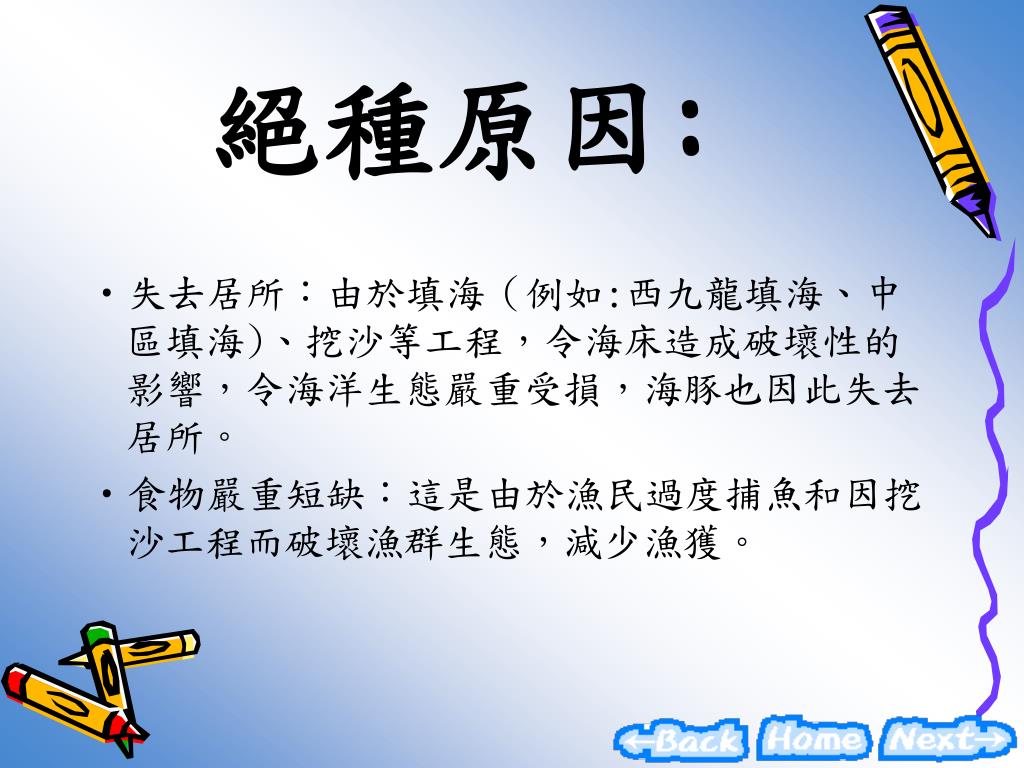 絕種原因：

• 失去居所：由於填海（例如:西九龍填海、中區填海)、挖沙等工程，令海床造成破壞性的影響，令海洋生態嚴重受損，海豚也因此失去居所。

• 食物嚴重短缺：這是由於漁民過度捕魚和因挖沙工程而破壞漁群生態，減少漁獲。

←Back Home Next→